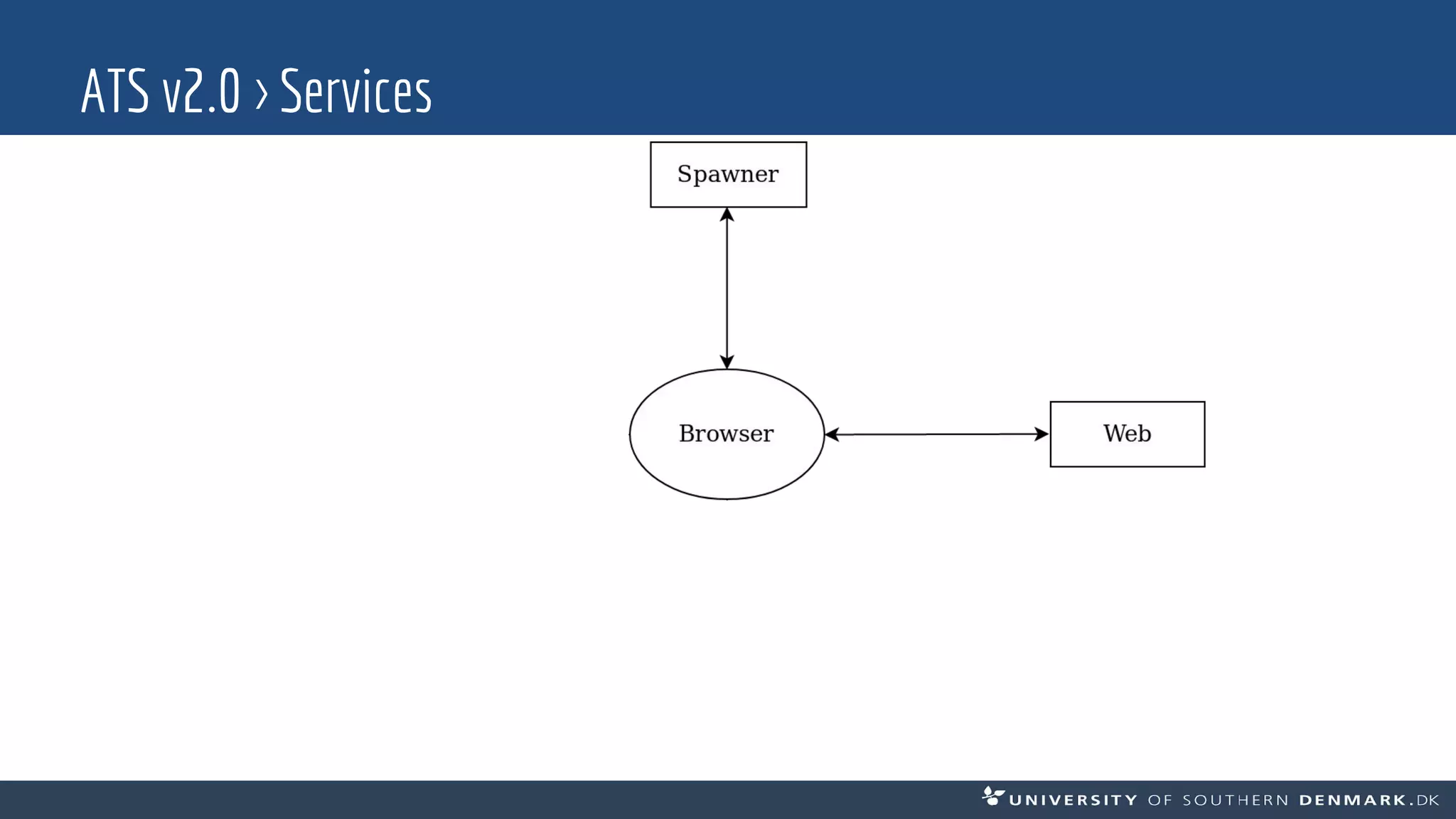 ATS v2.0 › Services

Spawner

Browser

Web

UNIVERSITY OF SOUTHERN DENMARK.DK